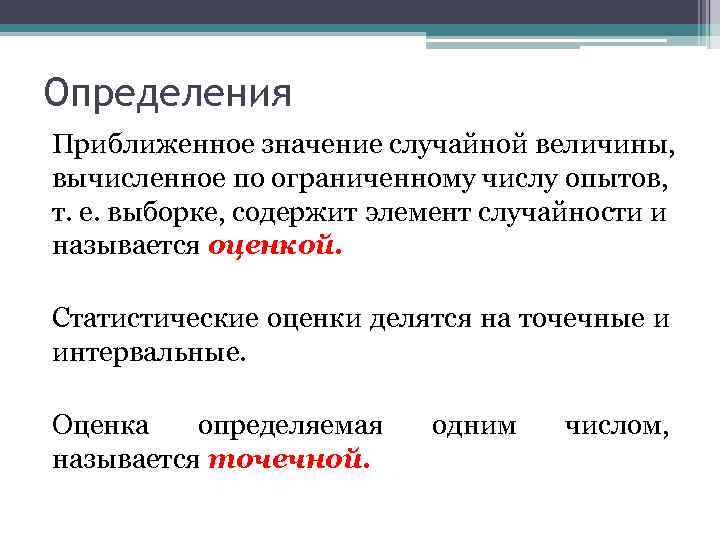 Определения

Приближенное значение случайной величины, вычисленное по ограниченному числу опытов, т. е. выборке, содержит элемент случайности и называется оценкой.

Статистические оценки делятся на точечные и интервальные.

Оценка определяемая одним числом, называется точечной.